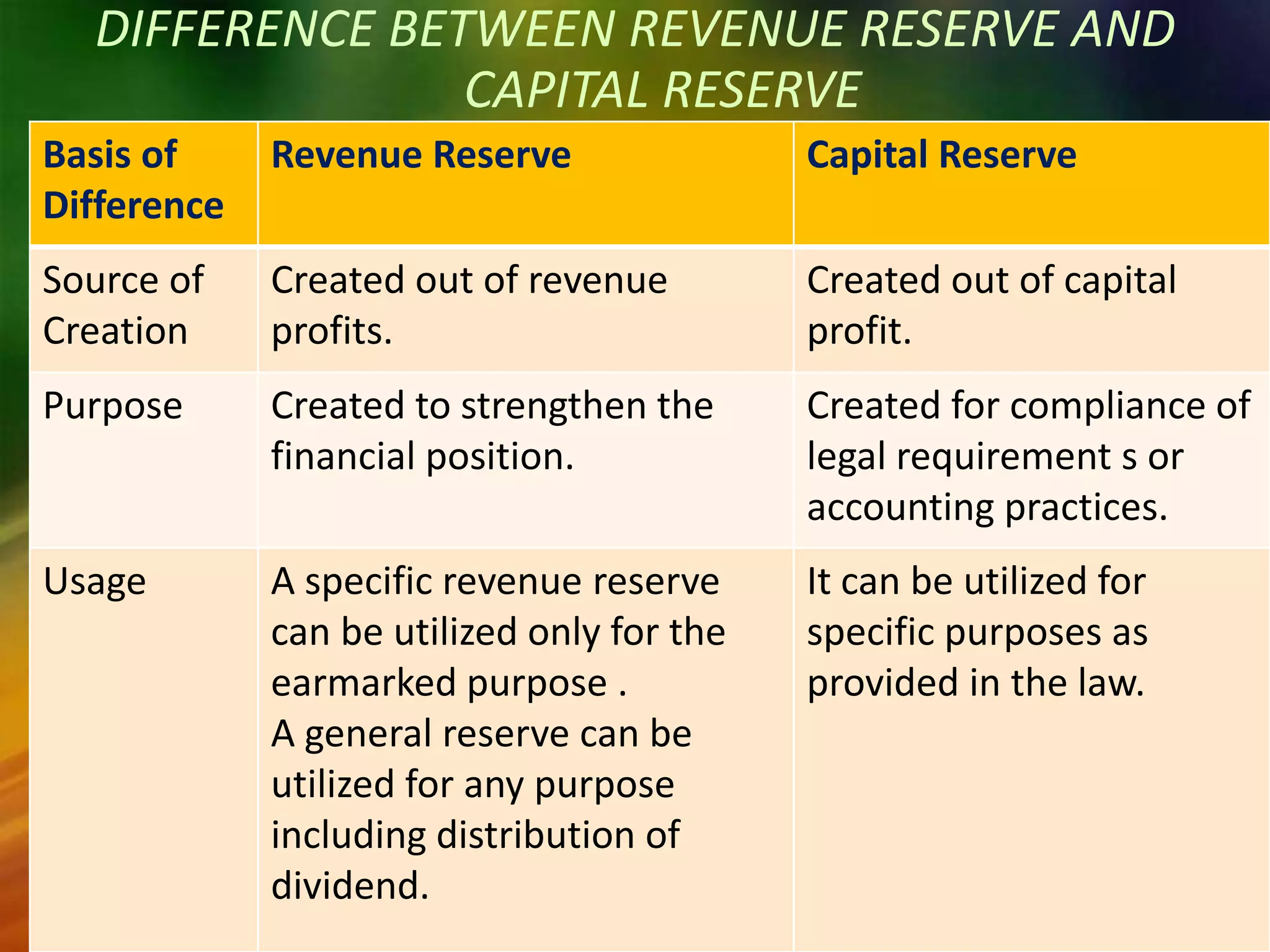 DIFFERENCE BETWEEN REVENUE RESERVE AND CAPITAL RESERVE

| Basis of Difference | Revenue Reserve | Capital Reserve |
|---|---|---|
| Source of Creation | Created out of revenue profits. | Created out of capital profit. |
| Purpose | Created to strengthen the financial position. | Created for compliance of legal requirement s or accounting practices. |
| Usage | A specific revenue reserve can be utilized only for the earmarked purpose . A general reserve can be utilized for any purpose including distribution of dividend. | It can be utilized for specific purposes as provided in the law. |